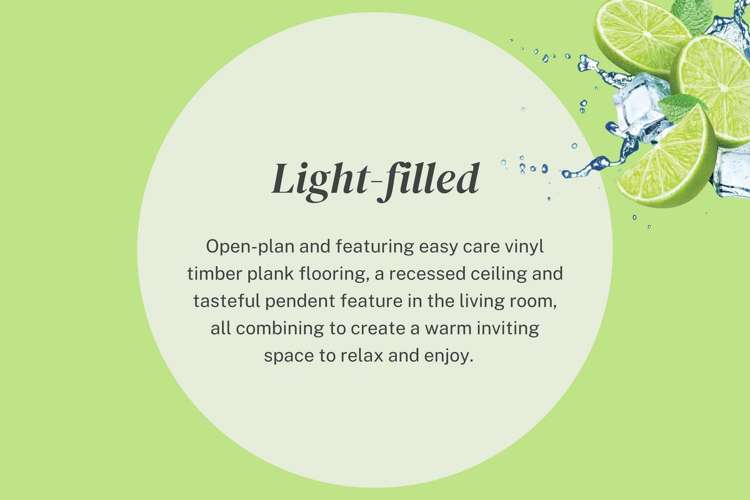 Light-filled

Open-plan and featuring easy care vinyl timber plank flooring, a recessed ceiling and tasteful pendent feature in the living room, all combining to create a warm inviting space to relax and enjoy.